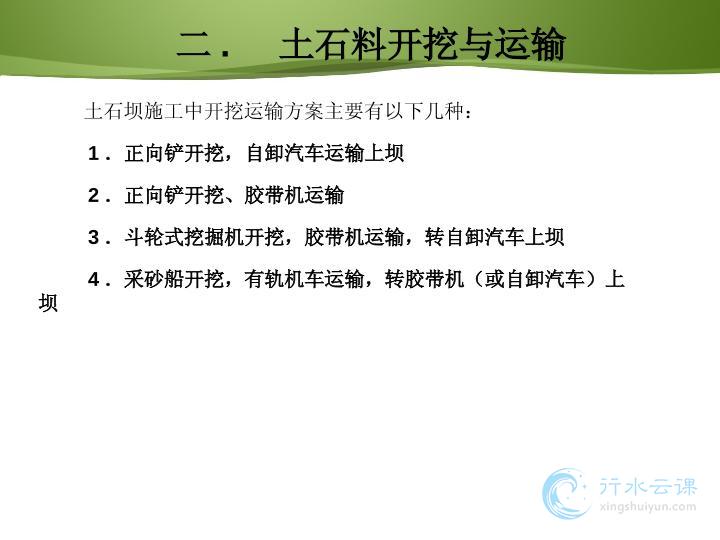 二． 土石料开挖与运输

土石坝施工中开挖运输方案主要有以下几种：

1．正向铲开挖，自卸汽车运输上坝

2．正向铲开挖、胶带机运输

3．斗轮式挖掘机开挖，胶带机运输，转自卸汽车上坝

4．采砂船开挖，有轨机车运输，转胶带机（或自卸汽车）上坝

行水云课
xingshuiyun.com